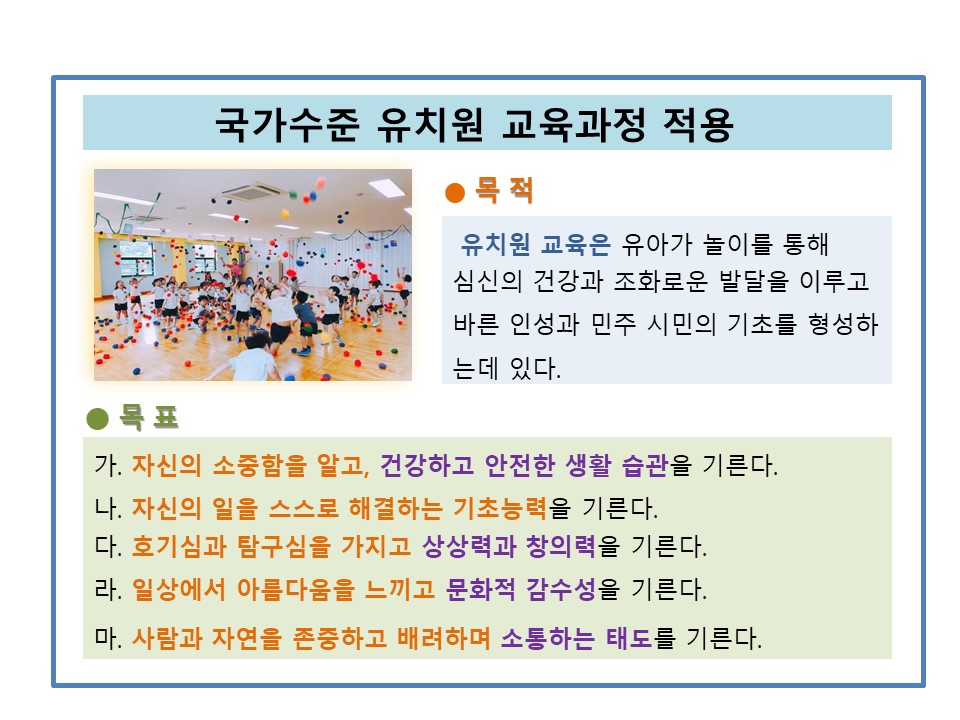 국가수준 유치원 교육과정 적용

● 목 적

유치원 교육은 유아가 놀이를 통해 심신의 건강과 조화로운 발달을 이루고 바른 인성과 민주 시민의 기초를 형성하는데 있다.

● 목 표

가. 자신의 소중함을 알고, 건강하고 안전한 생활 습관을 기른다.

나. 자신의 일을 스스로 해결하는 기초능력을 기른다.

다. 호기심과 탐구심을 가지고 상상력과 창의력을 기른다.

라. 일상에서 아름다움을 느끼고 문화적 감수성을 기른다.

마. 사람과 자연을 존중하고 배려하며 소통하는 태도를 기른다.